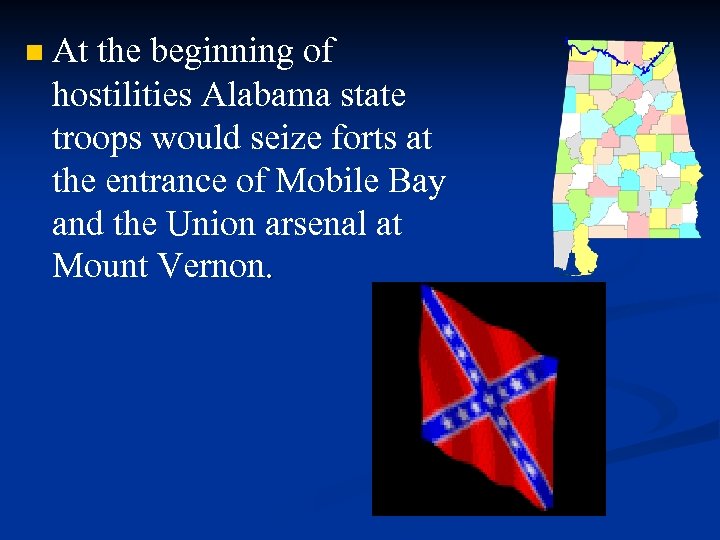 At the beginning of hostilities Alabama state troops would seize forts at the entrance of Mobile Bay and the Union arsenal at Mount Vernon.